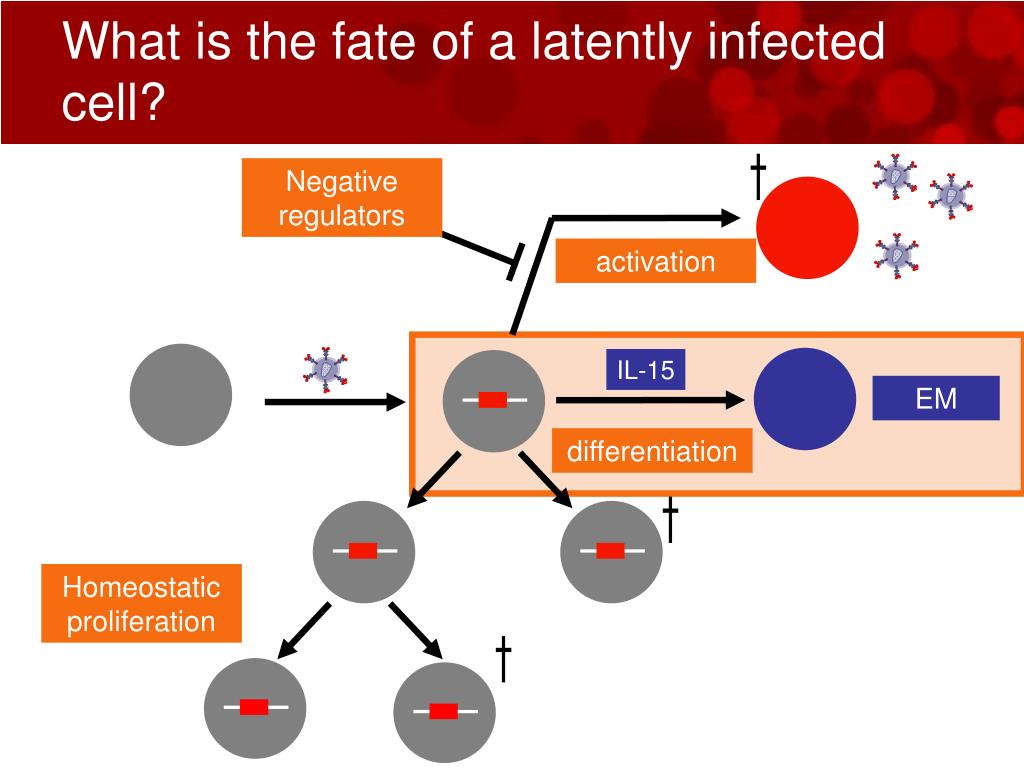 What is the fate of a latently infected cell?

Negative regulators

†

activation

IL-15

EM

differentiation

†

Homeostatic proliferation

†